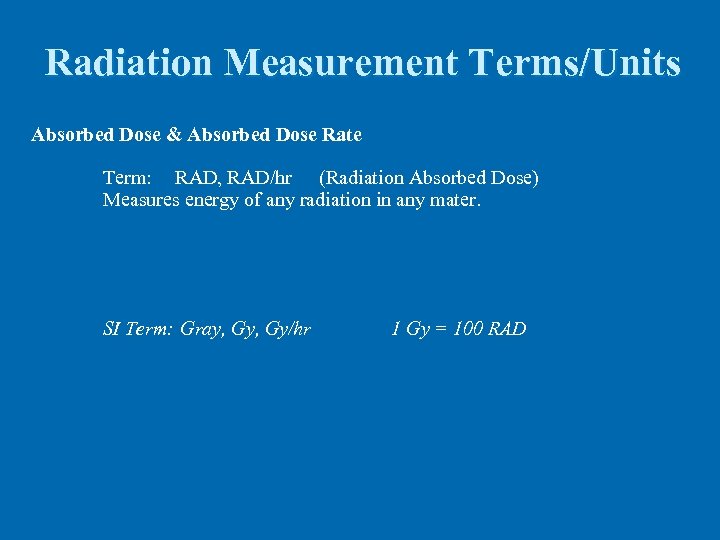 Radiation Measurement Terms/Units

Absorbed Dose & Absorbed Dose Rate

Term: RAD, RAD/hr (Radiation Absorbed Dose)
Measures energy of any radiation in any mater.

SI Term: Gray, Gy, Gy/hr 1 Gy = 100 RAD